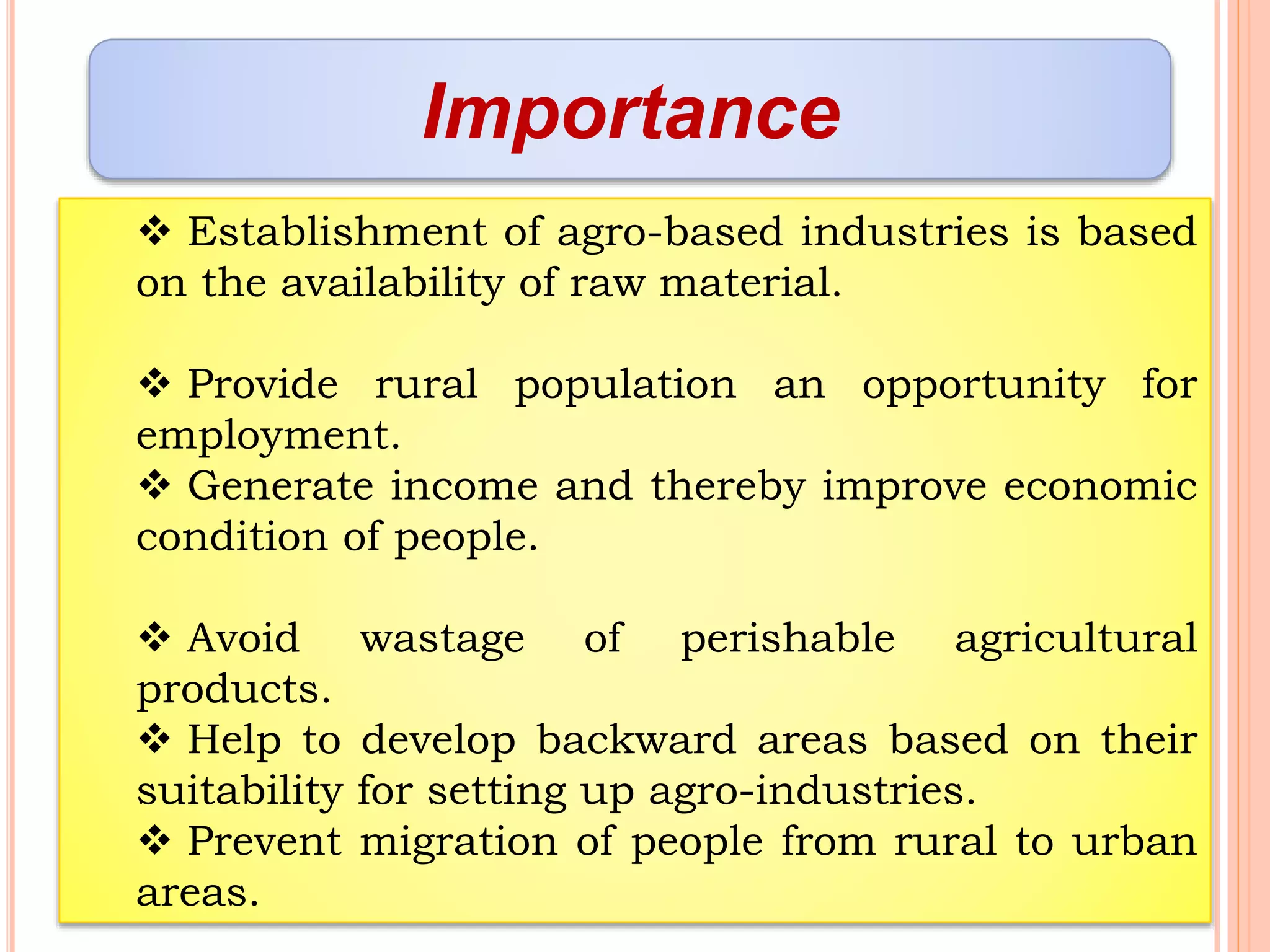 Importance

❖ Establishment of agro-based industries is based on the availability of raw material.

❖ Provide rural population an opportunity for employment.
❖ Generate income and thereby improve economic condition of people.

❖ Avoid wastage of perishable agricultural products.
❖ Help to develop backward areas based on their suitability for setting up agro-industries.
❖ Prevent migration of people from rural to urban areas.